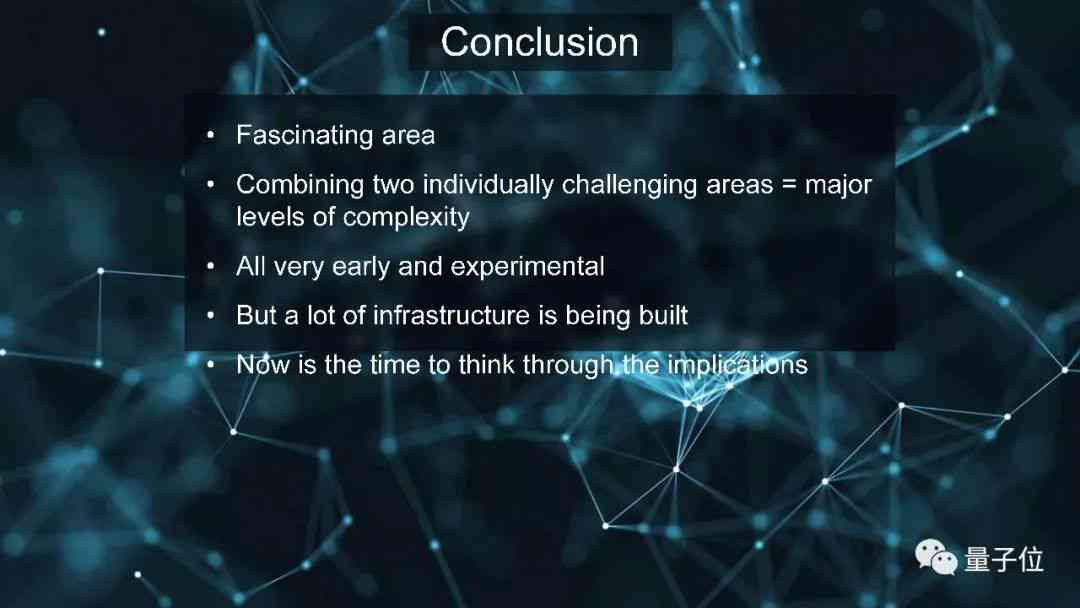 Conclusion

• Fascinating area

• Combining two individually challenging areas = major levels of complexity

• All very early and experimental

• But a lot of infrastructure is being built

• Now is the time to think through the implications

量子位